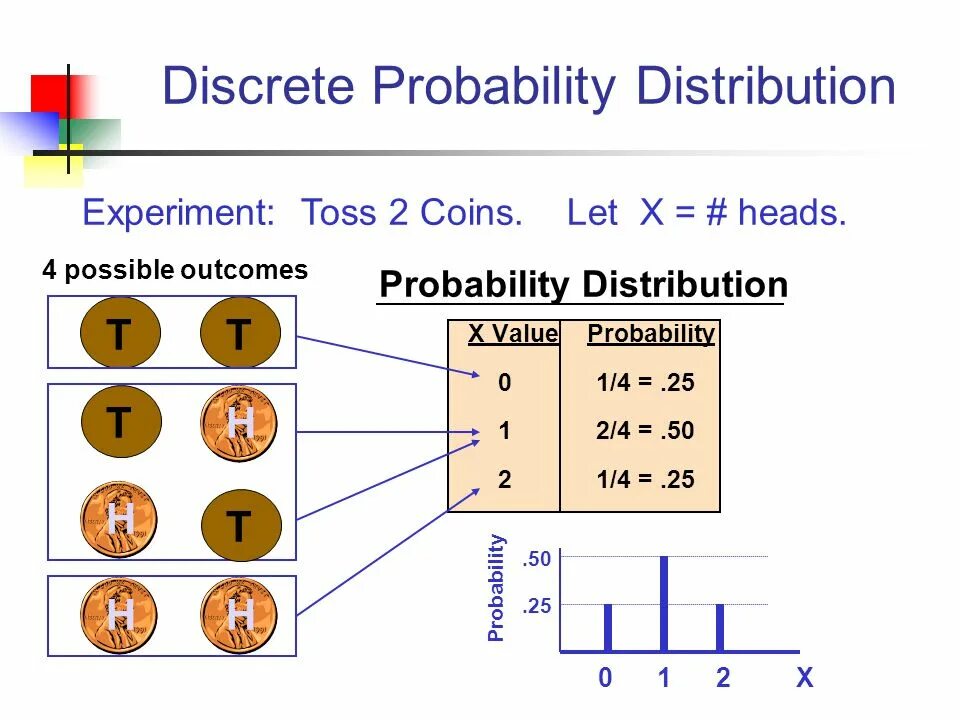 Discrete Probability Distribution

Experiment: Toss 2 Coins. Let X = # heads.

4 possible outcomes

T T

T H

H T

H H

Probability Distribution

| X Value | Probability |
|---|---|
| 0 | 1/4 = .25 |
| 1 | 2/4 = .50 |
| 2 | 1/4 = .25 |

Probability

.50

.25

0 1 2 X